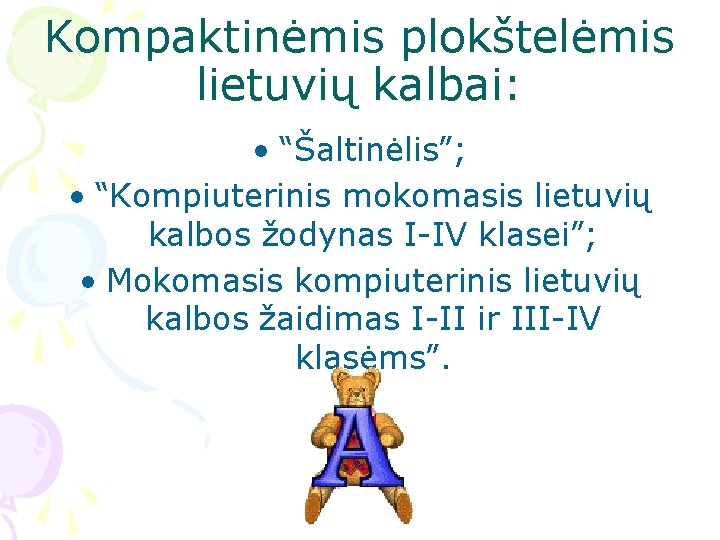 Kompaktinėmis plokštelėmis lietuvių kalbai:

• “Šaltinėlis”;
• “Kompiuterinis mokomasis lietuvių kalbos žodynas I-IV klasei”;
• Mokomasis kompiuterinis lietuvių kalbos žaidimas I-II ir III-IV klasėms”.

A